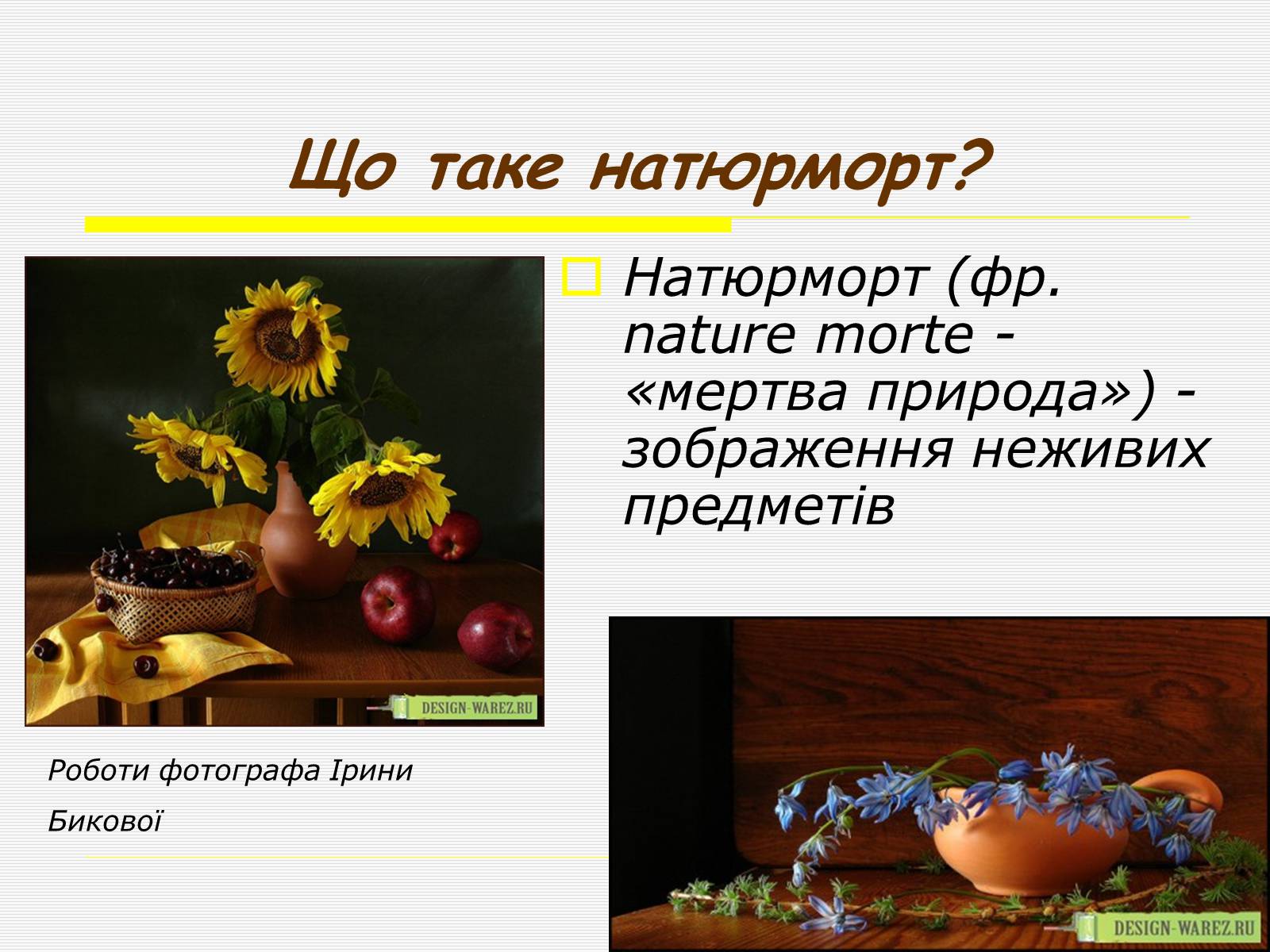 Що таке натюрморт?

Натюрморт (фр. nature morte - «мертва природа») - зображення неживих предметів

DESIGN-WAREZ.RU

Роботи фотографа Ірини Бикової

DESIGN-WAREZ.RU